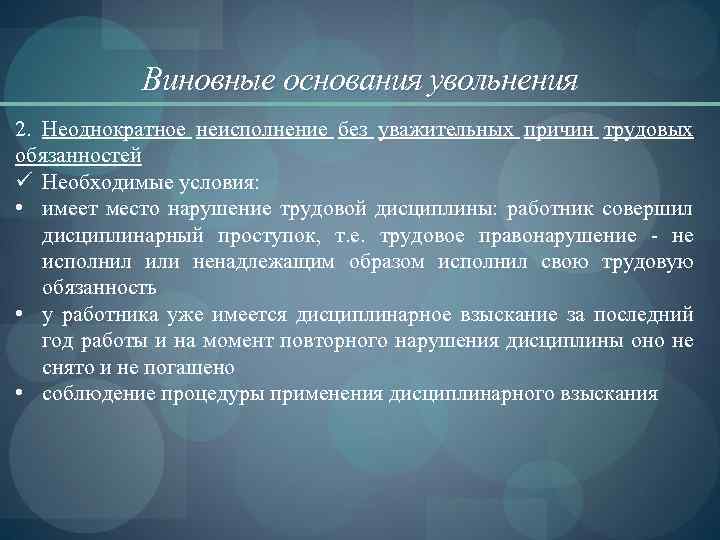 Виновные основания увольнения

2. Неоднократное неисполнение без уважительных причин трудовых обязанностей

✓ Необходимые условия:

• имеет место нарушение трудовой дисциплины: работник совершил дисциплинарный проступок, т.е. трудовое правонарушение - не исполнил или ненадлежащим образом исполнил свою трудовую обязанность

• у работника уже имеется дисциплинарное взыскание за последний год работы и на момент повторного нарушения дисциплины оно не снято и не погашено

• соблюдение процедуры применения дисциплинарного взыскания